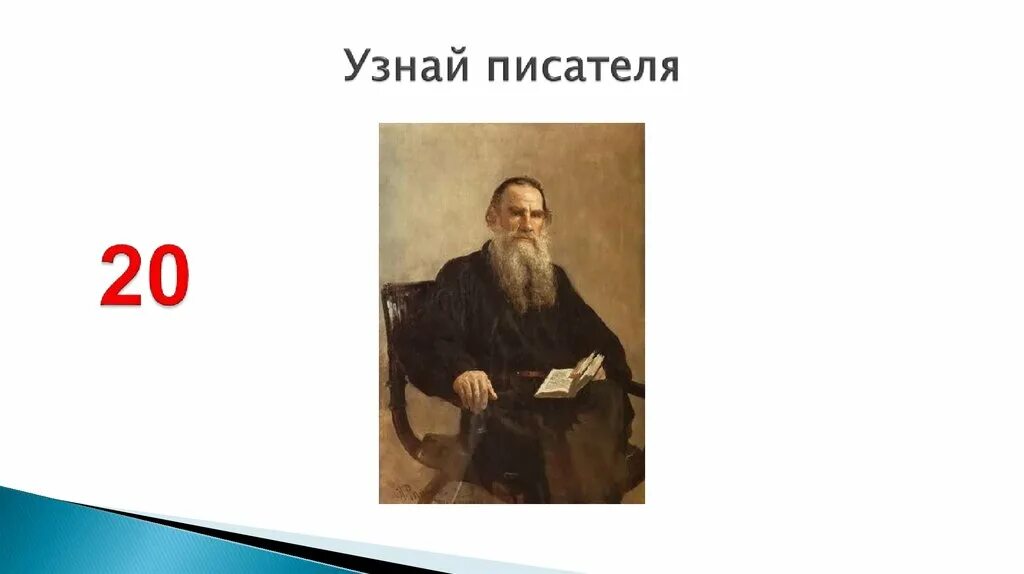 Узнай писателя

20